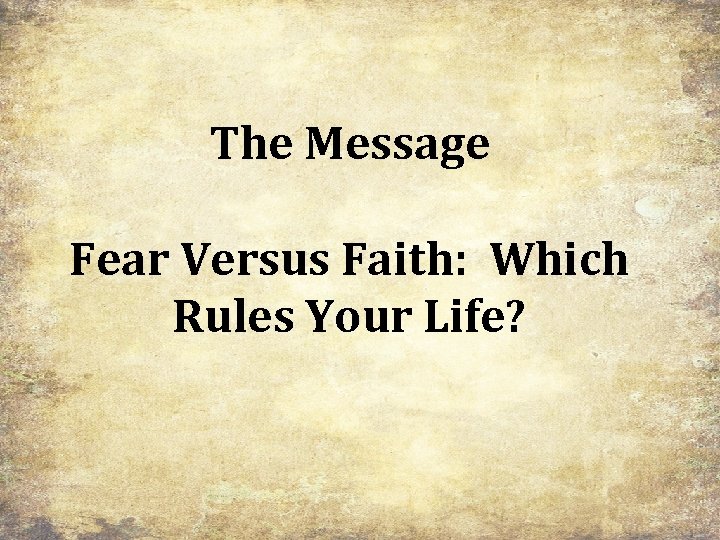 The Message

Fear Versus Faith:  Which Rules Your Life?